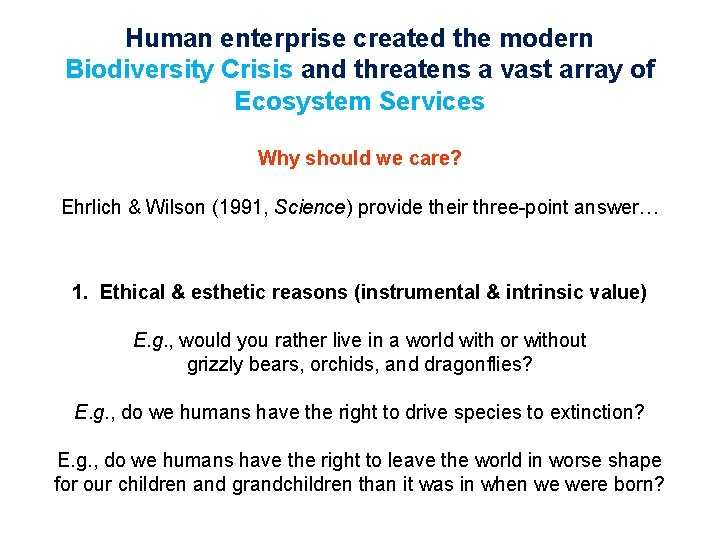 Human enterprise created the modern Biodiversity Crisis and threatens a vast array of Ecosystem Services

Why should we care?

Ehrlich & Wilson (1991, Science) provide their three-point answer…

1. Ethical & esthetic reasons (instrumental & intrinsic value)

E.g., would you rather live in a world with or without grizzly bears, orchids, and dragonflies?

E.g., do we humans have the right to drive species to extinction?

E.g., do we humans have the right to leave the world in worse shape for our children and grandchildren than it was in when we were born?